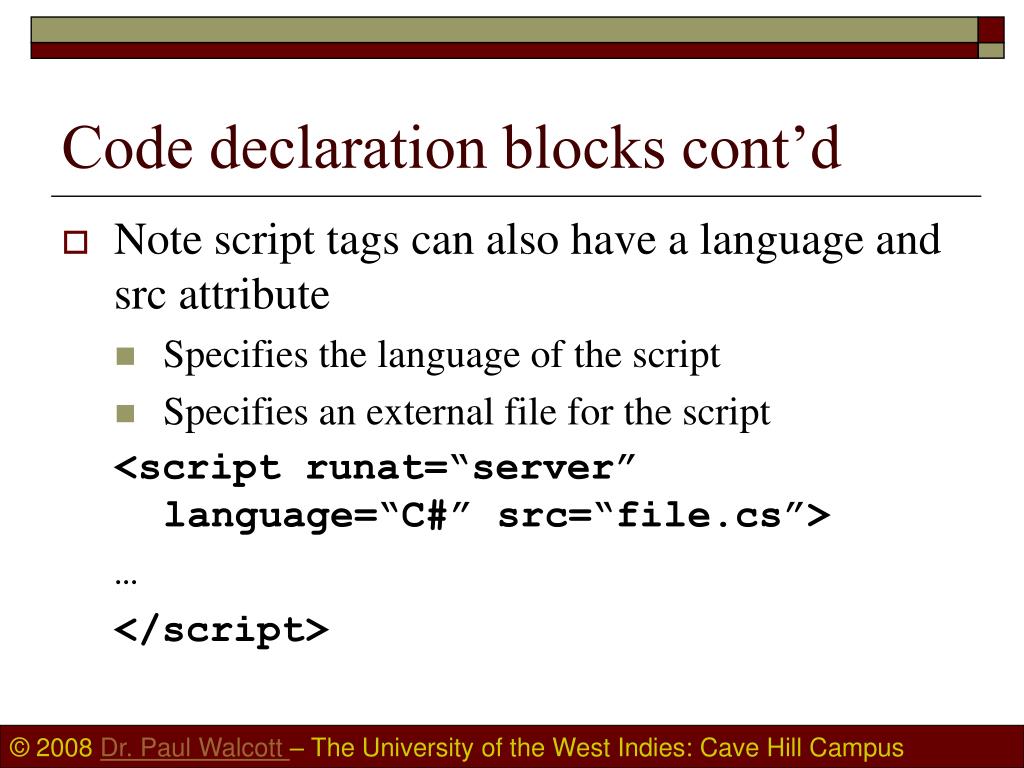 Code declaration blocks cont’d

Note script tags can also have a language and src attribute

Specifies the language of the script

Specifies an external file for the script

<script runat=“server” language=“C#” src=“file.cs”>

…

</script>

© 2008 Dr. Paul Walcott – The University of the West Indies: Cave Hill Campus